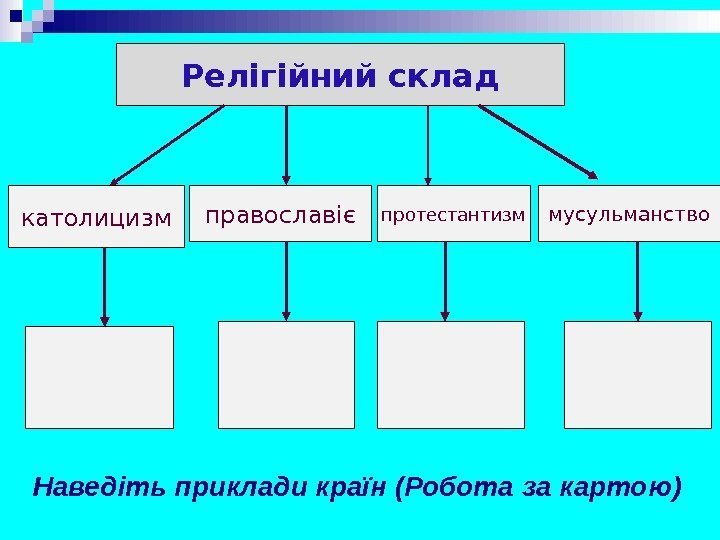 Релігійний склад

католицизм

православіє

протестантизм

мусульманство

Наведіть приклади країн (Робота за картою)